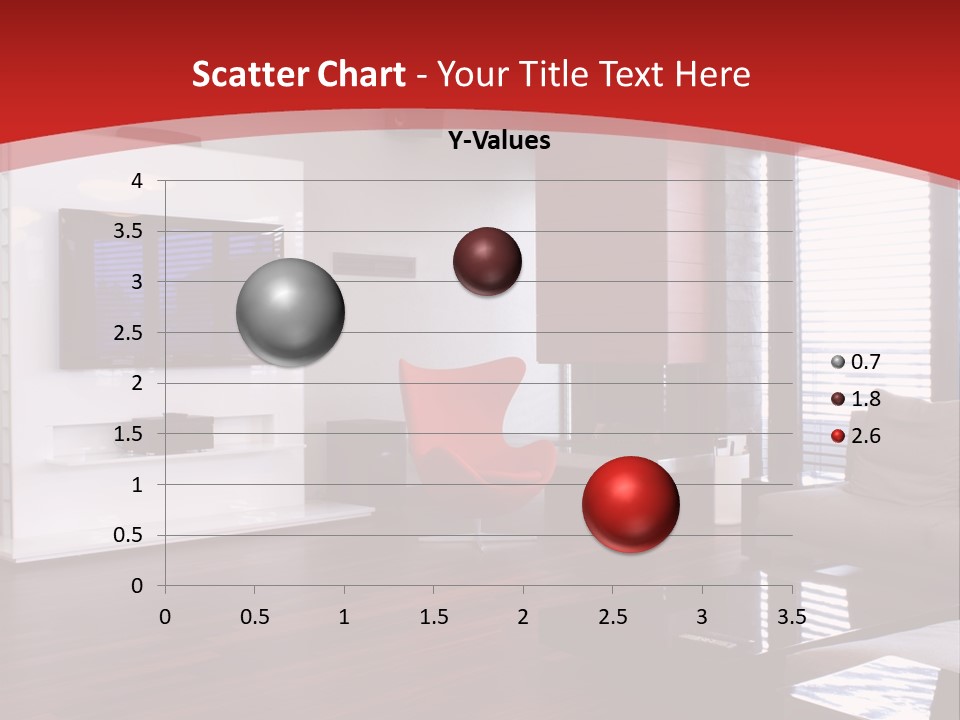 Scatter Chart - Your Title Text Here

Y-Values

4
3.5
3
2.5
2
1.5
1
0.5
0

0 0.5 1 1.5 2 2.5 3 3.5

0.7
1.8
2.6